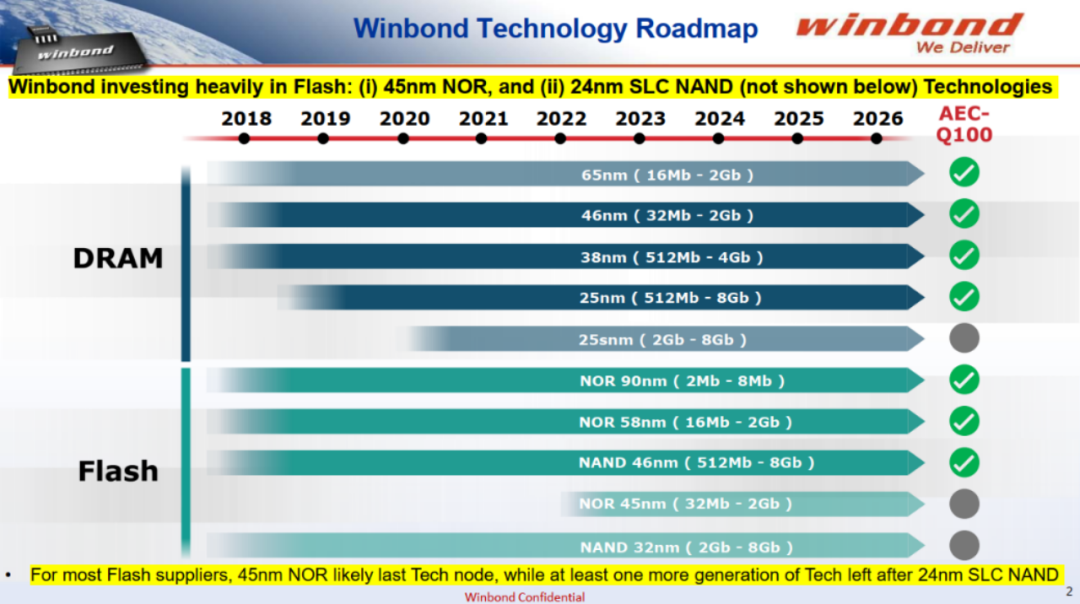 winbond

Winbond Technology Roadmap

winbond
We Deliver

Winbond investing heavily in Flash: (i) 45nm NOR, and (ii) 24nm SLC NAND (not shown below) Technologies

2018 2019 2020 2021 2022 2023 2024 2025 2026

AEC-Q100

DRAM

65nm ( 16Mb - 2Gb )

46nm ( 32Mb - 2Gb )

38nm ( 512Mb - 4Gb )

25nm ( 512Mb - 8Gb )

25snm ( 2Gb - 8Gb )

Flash

NOR 90nm ( 2Mb - 8Mb )

NOR 58nm ( 16Mb - 2Gb )

NAND 46nm ( 512Mb - 8Gb )

NOR 45nm ( 32Mb - 2Gb )

NAND 32nm ( 2Gb - 8Gb )

• For most Flash suppliers, 45nm NOR likely last Tech node, while at least one more generation of Tech left after 24nm SLC NAND

Winbond Confidential

2